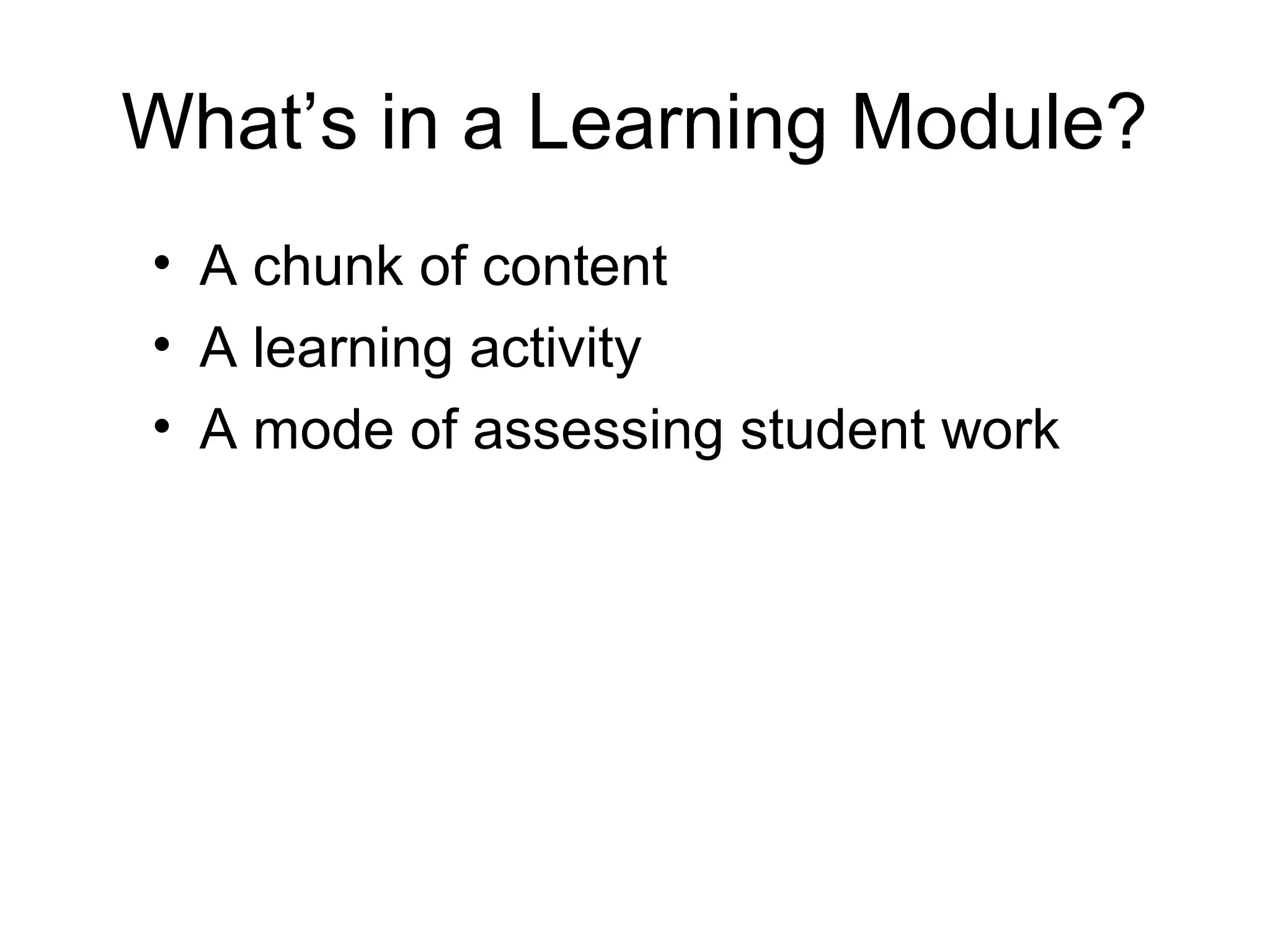 What’s in a Learning Module?

• A chunk of content
• A learning activity
• A mode of assessing student work